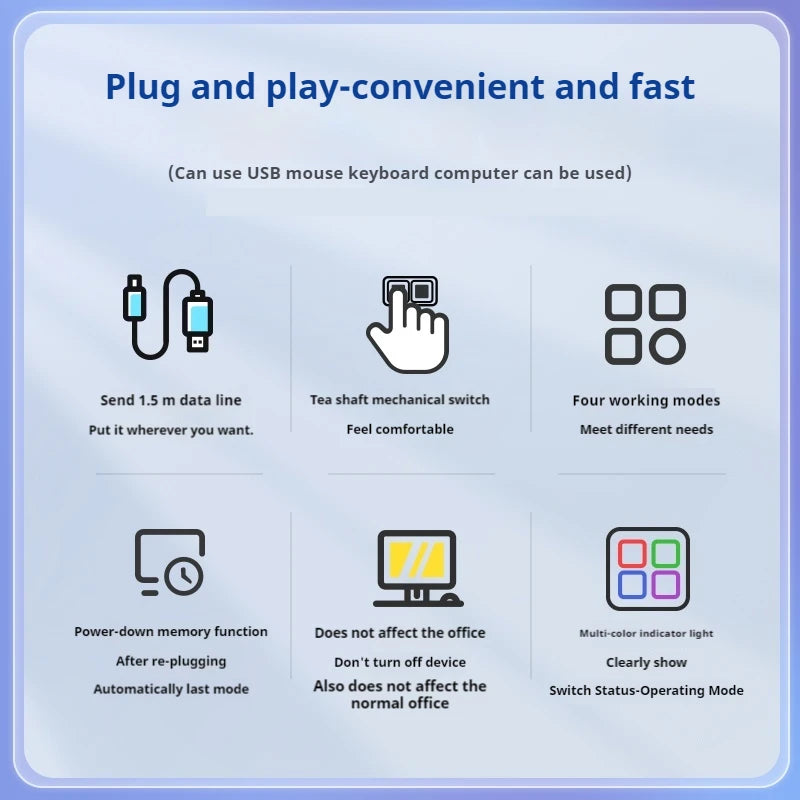 Plug and play-convenient and fast

(Can use USB mouse keyboard computer can be used)

Send 1.5 m data line
Put it wherever you want.

Tea shaft mechanical switch
Feel comfortable

Four working modes
Meet different needs

Power-down memory function
After re-plugging
Automatically last mode

Does not affect the office
Don't turn off device
Also does not affect the normal office

Multi-color indicator light
Clearly show
Switch Status-Operating Mode